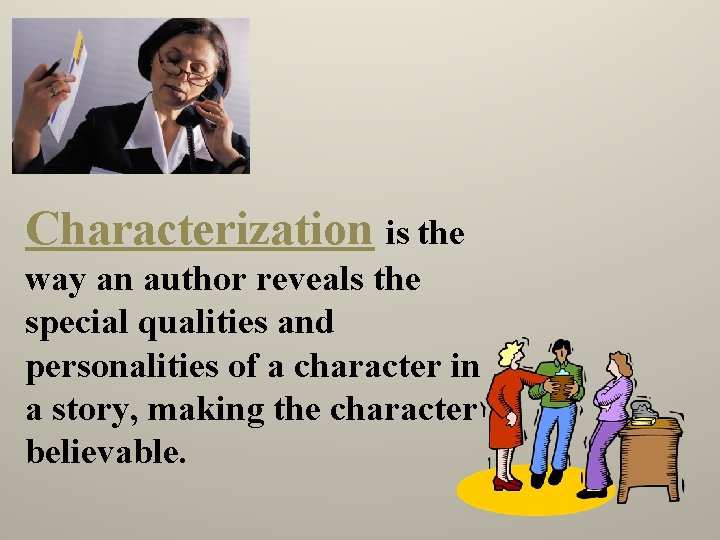 Characterization is the way an author reveals the special qualities and personalities of a character in a story, making the character believable.